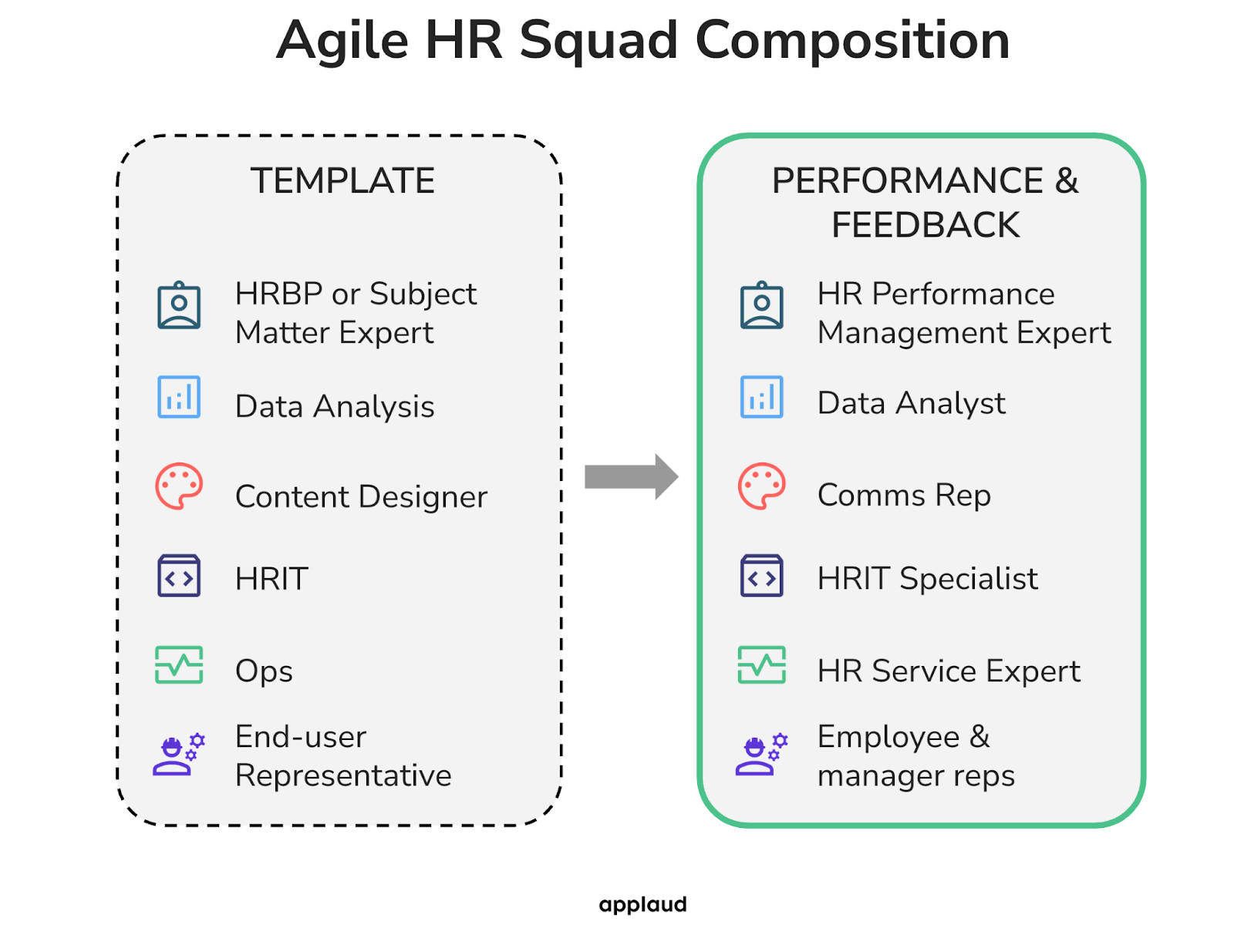 Agile HR Squad Composition

TEMPLATE

HRBP or Subject Matter Expert

Data Analysis

Content Designer

HRIT

Ops

End-user Representative

PERFORMANCE & FEEDBACK

HR Performance Management Expert

Data Analyst

Comms Rep

HRIT Specialist

HR Service Expert

Employee & manager reps

applaud